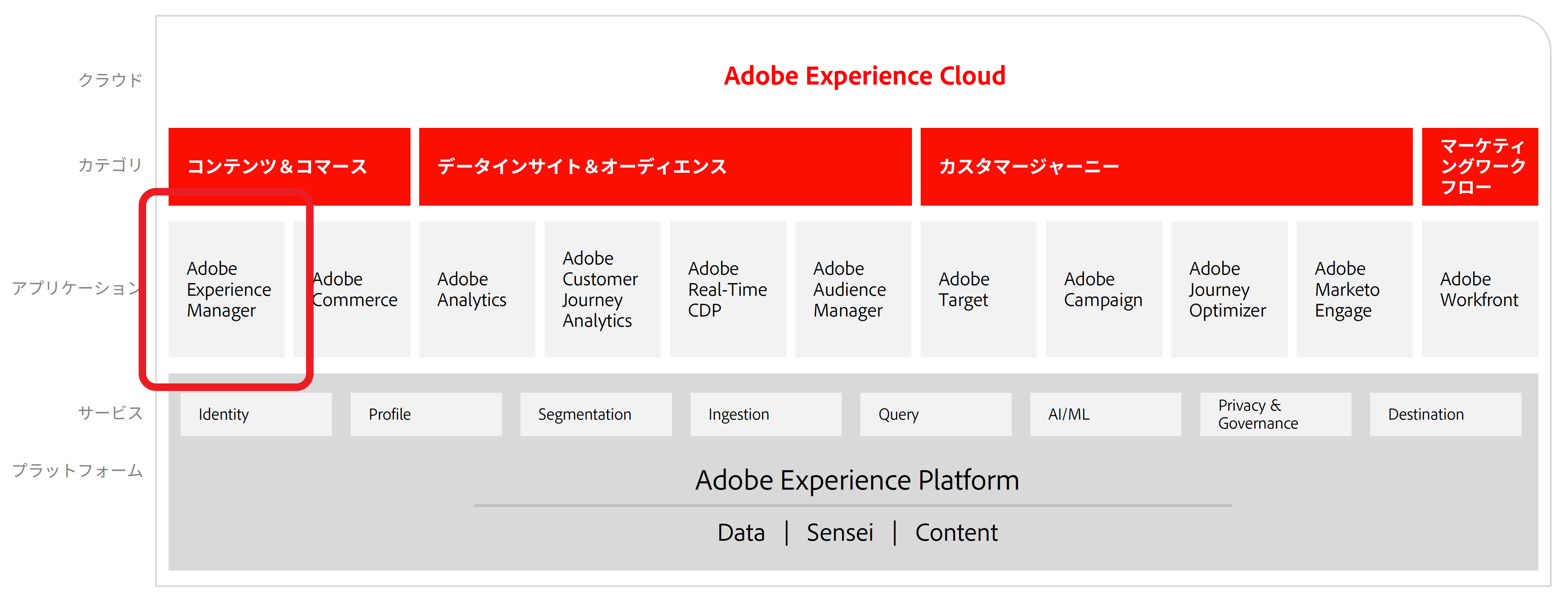 クラウド

Adobe Experience Cloud

カテゴリ

コンテンツ＆コマース

データインサイト＆オーディエンス

カスタマージャーニー

マーケティングワークフロー

アプリケーション

Adobe Experience Manager

Adobe Commerce

Adobe Analytics

Adobe Customer Journey Analytics

Adobe Real-Time CDP

Adobe Audience Manager

Adobe Target

Adobe Campaign

Adobe Journey Optimizer

Adobe Marketo Engage

Adobe Workfront

サービス

Identity

Profile

Segmentation

Ingestion

Query

AI/ML

Privacy & Governance

Destination

プラットフォーム

Adobe Experience Platform

Data | Sensei | Content